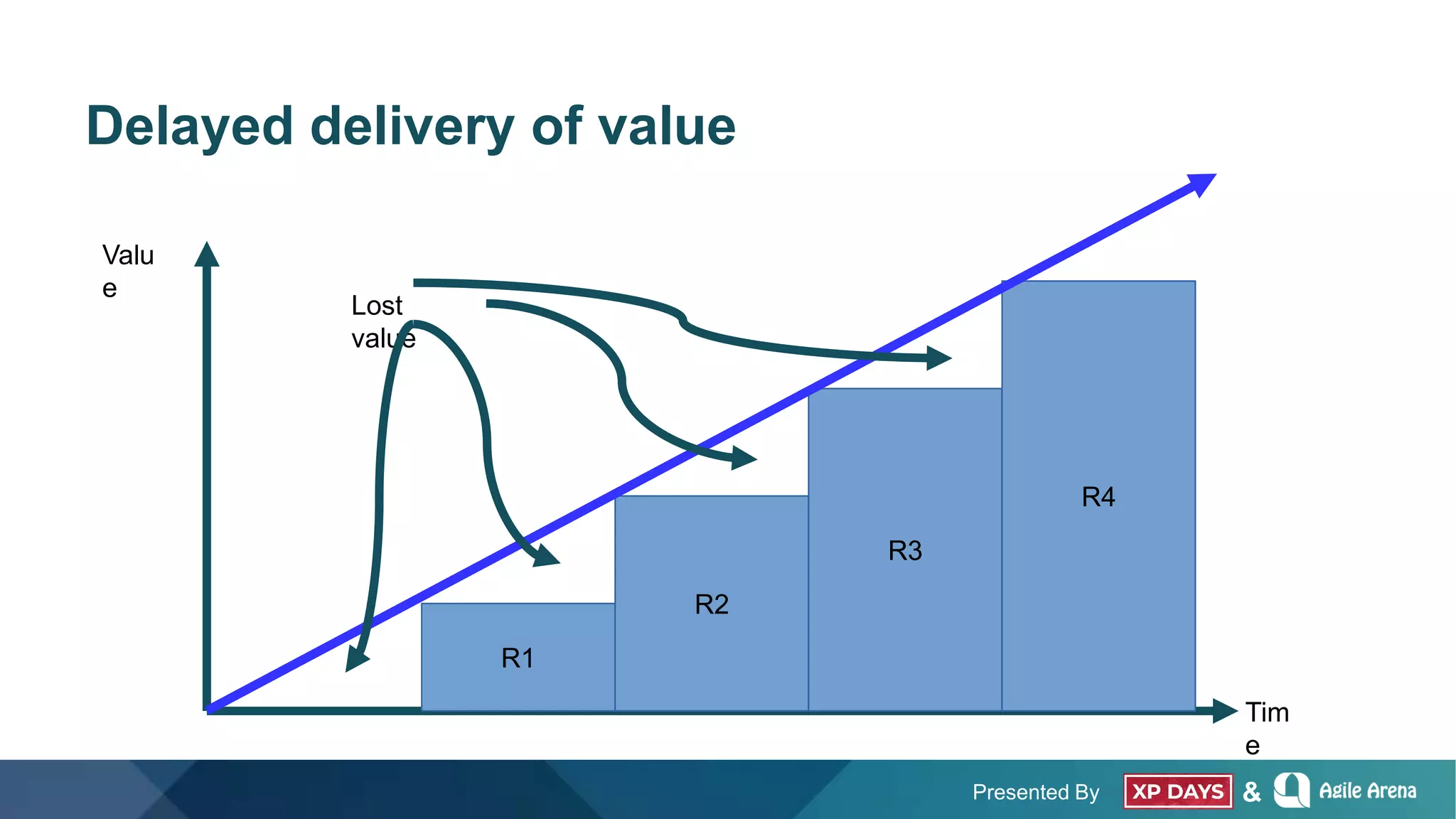 Delayed delivery of value

Valu
e

Lost
value

R1

R2

R3

R4

Tim
e

Presented By XP DAYS & Agile Arena